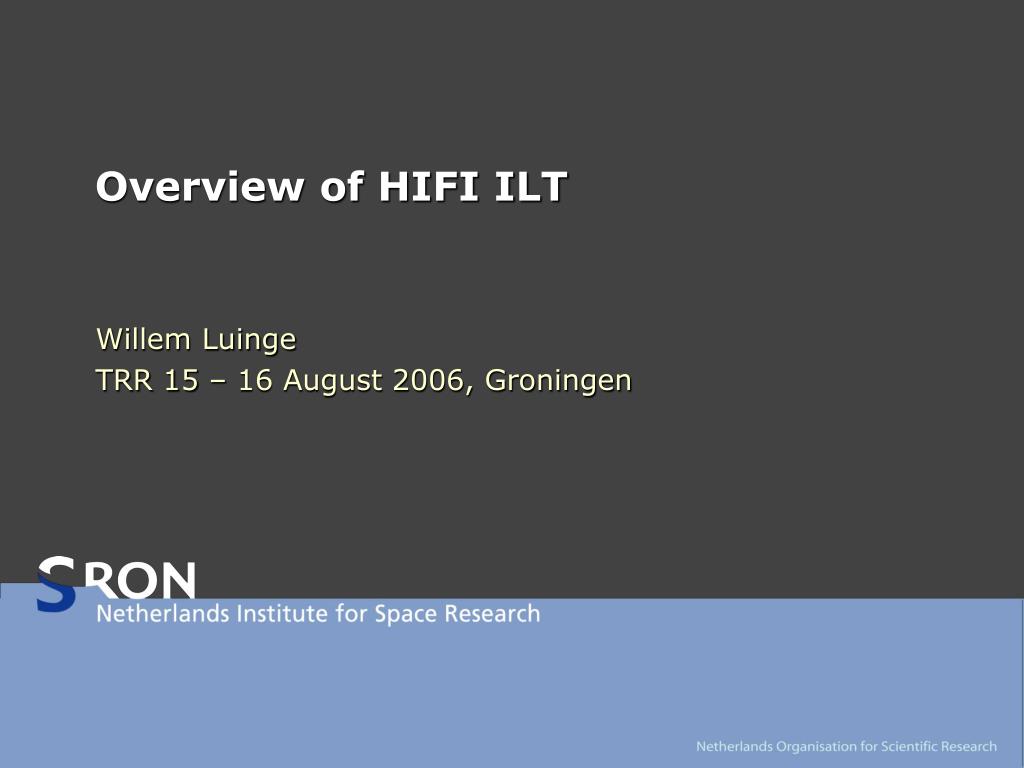 Overview of HIFI ILT

Willem Luinge
TRR 15 – 16 August 2006, Groningen

SRON
Netherlands Institute for Space Research

Netherlands Organisation for Scientific Research